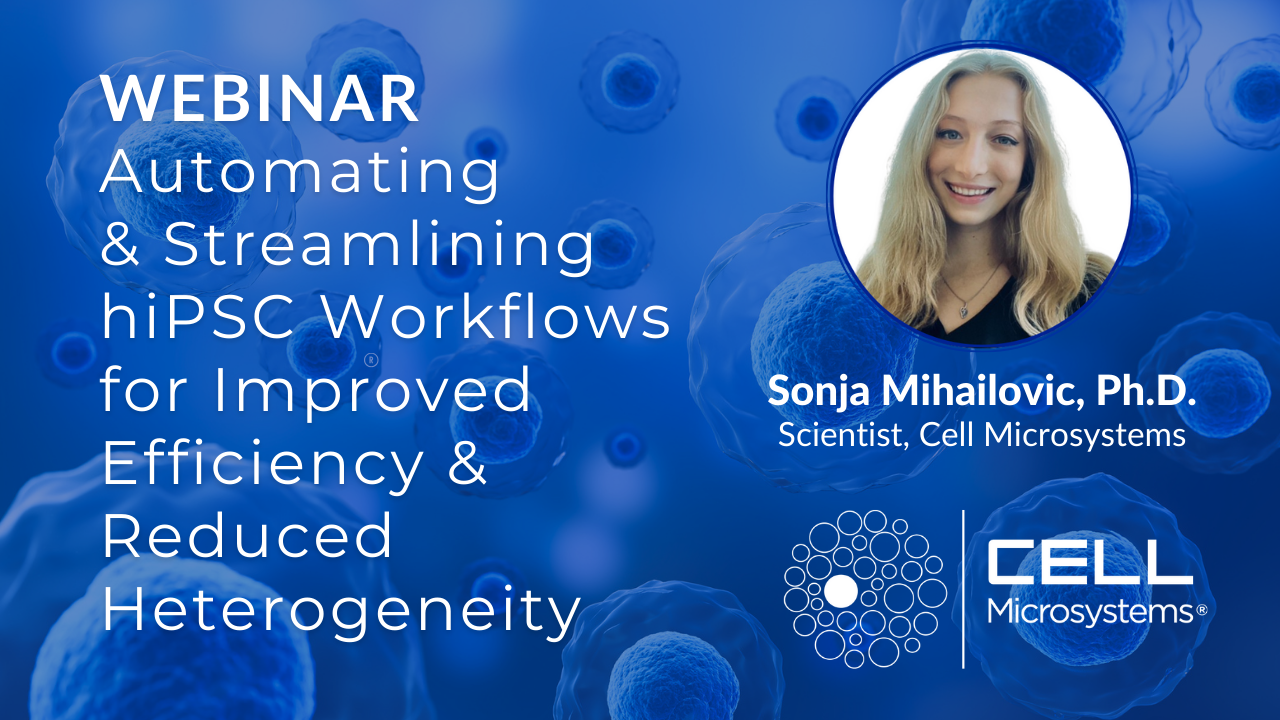 WEBINAR
Automating & Streamlining hiPSC Workflows for Improved Efficiency & Reduced Heterogeneity

Sonja Mihailovic, Ph.D.
Scientist, Cell Microsystems

CELL
Microsystems®